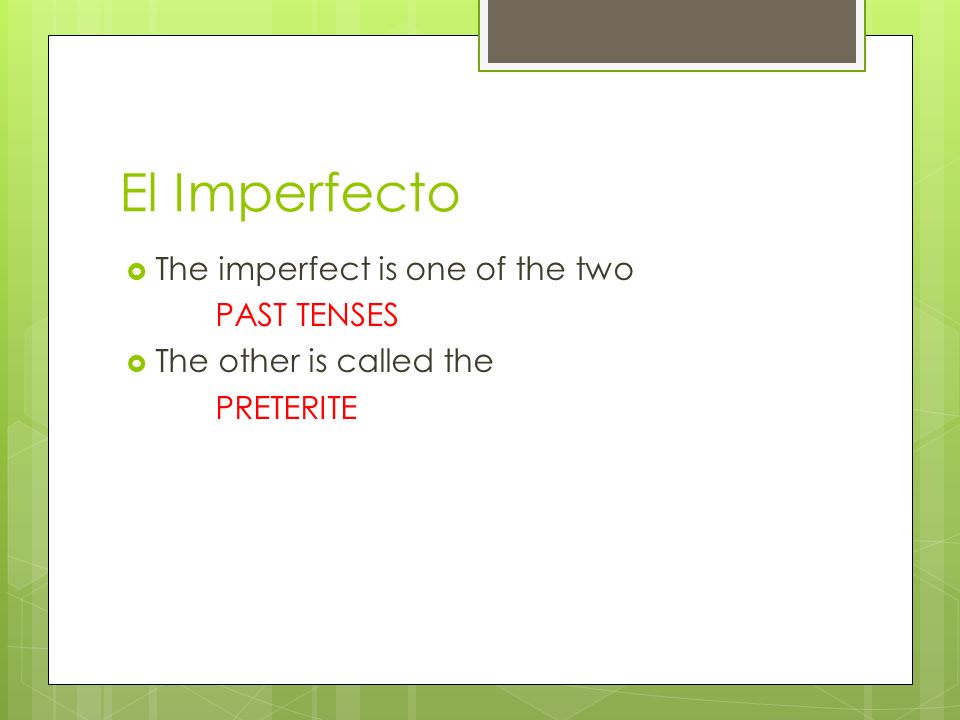 El Imperfecto

The imperfect is one of the two
PAST TENSES

The other is called the
PRETERITE